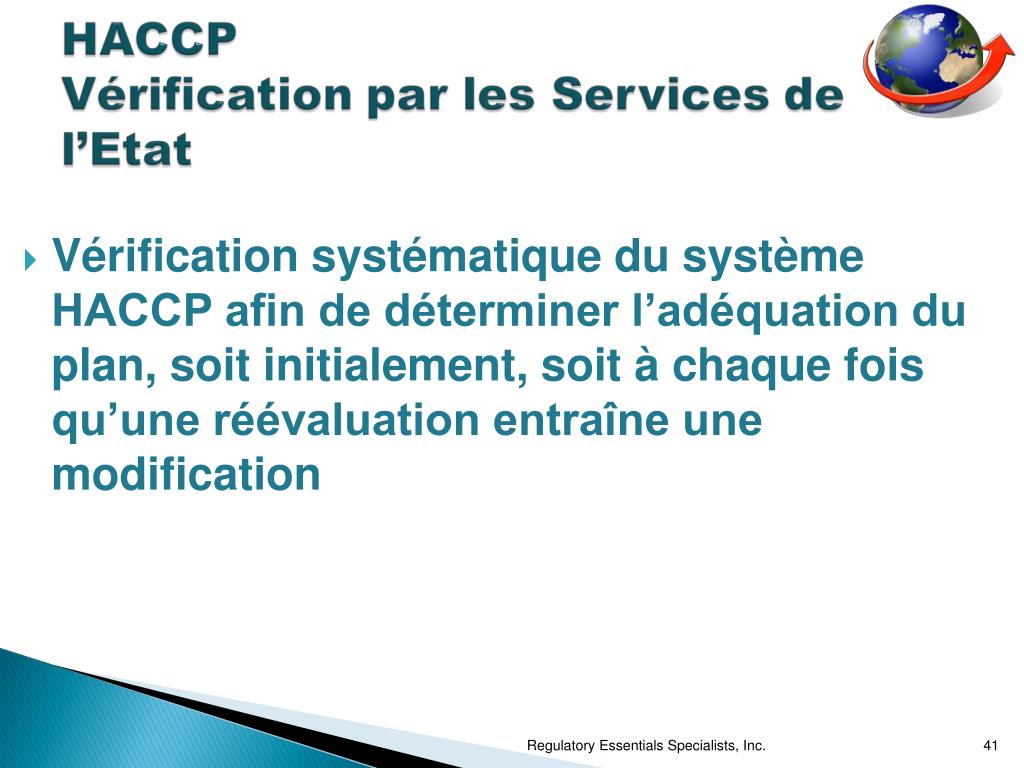 HACCP
Vérification par les Services de l’Etat

Vérification systématique du système HACCP afin de déterminer l’adéquation du plan, soit initialement, soit à chaque fois qu’une réévaluation entraîne une modification

Regulatory Essentials Specialists, Inc.

41